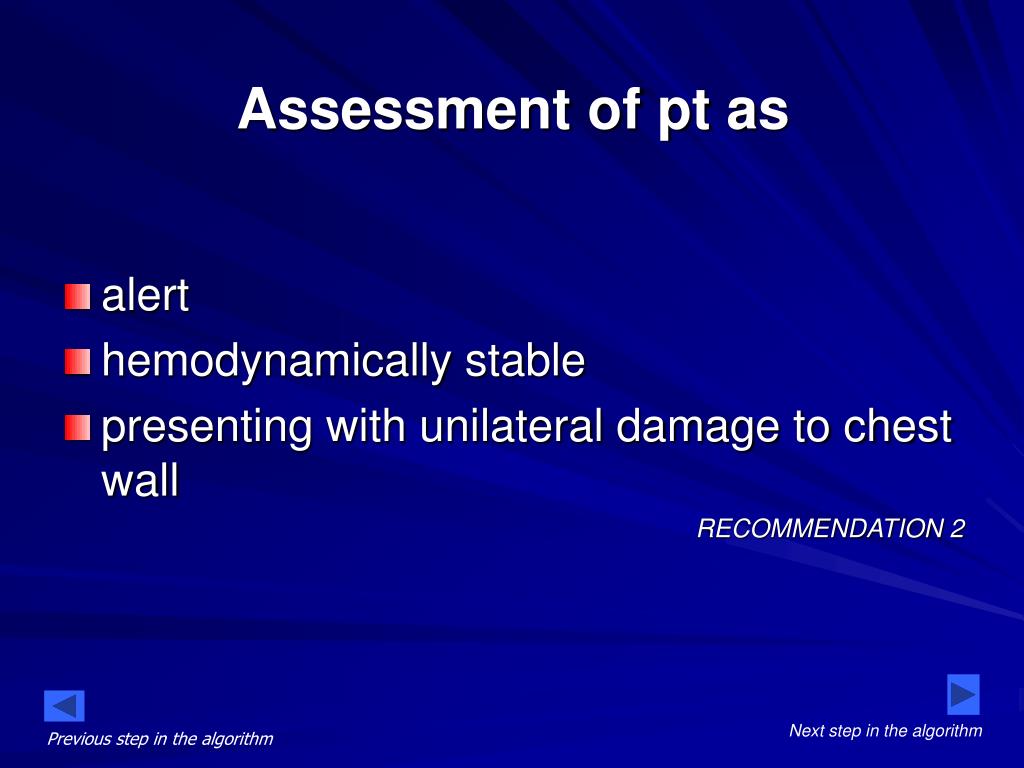 Assessment of pt as

alert
hemodynamically stable
presenting with unilateral damage to chest wall

RECOMMENDATION 2

Previous step in the algorithm

Next step in the algorithm